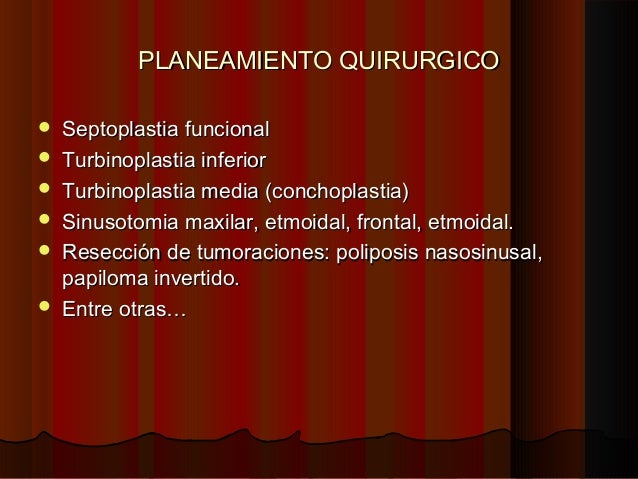 PLANEAMIENTO QUIRURGICO

- Septoplastia funcional
- Turbinoplastia inferior
- Turbinoplastia media (conchoplastia)
- Sinusotomia maxilar, etmoidal, frontal, etmoidal.
- Resección de tumoraciones: poliposis nasosinusal, papiloma invertido.
- Entre otras…